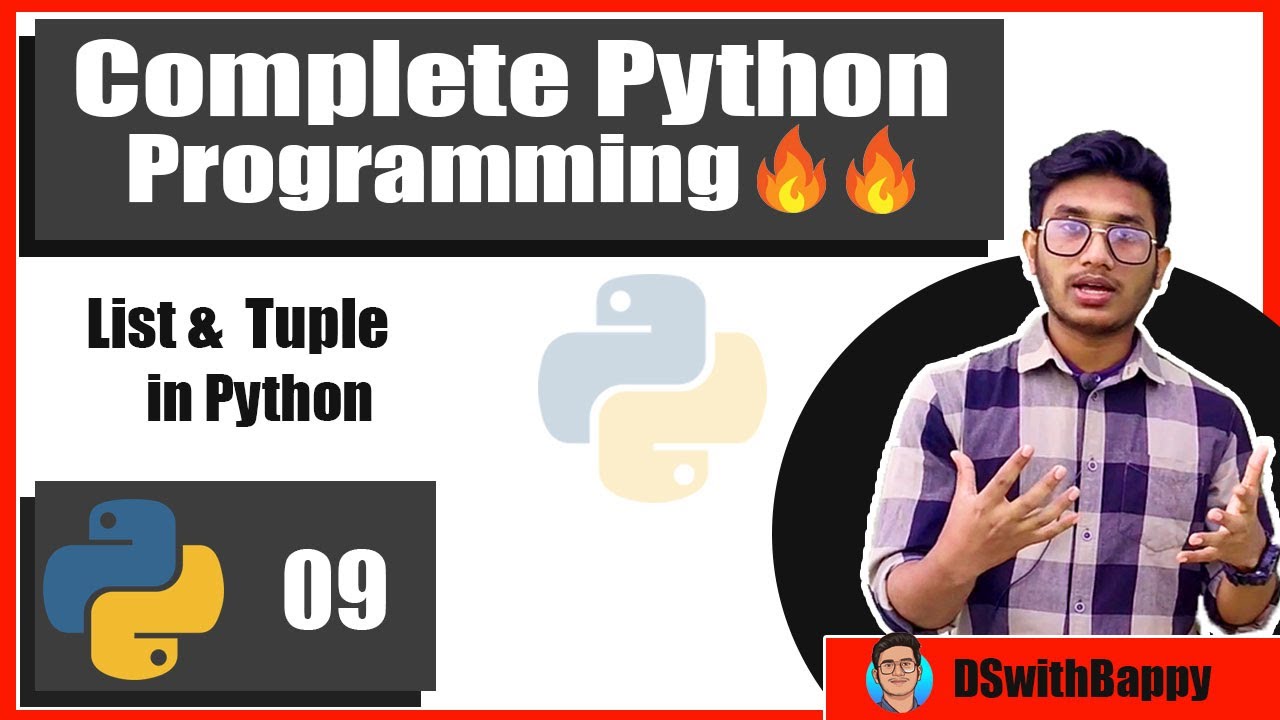 Complete Python Programming🔥🔥

List & Tuple in Python

09

DSwithBappy